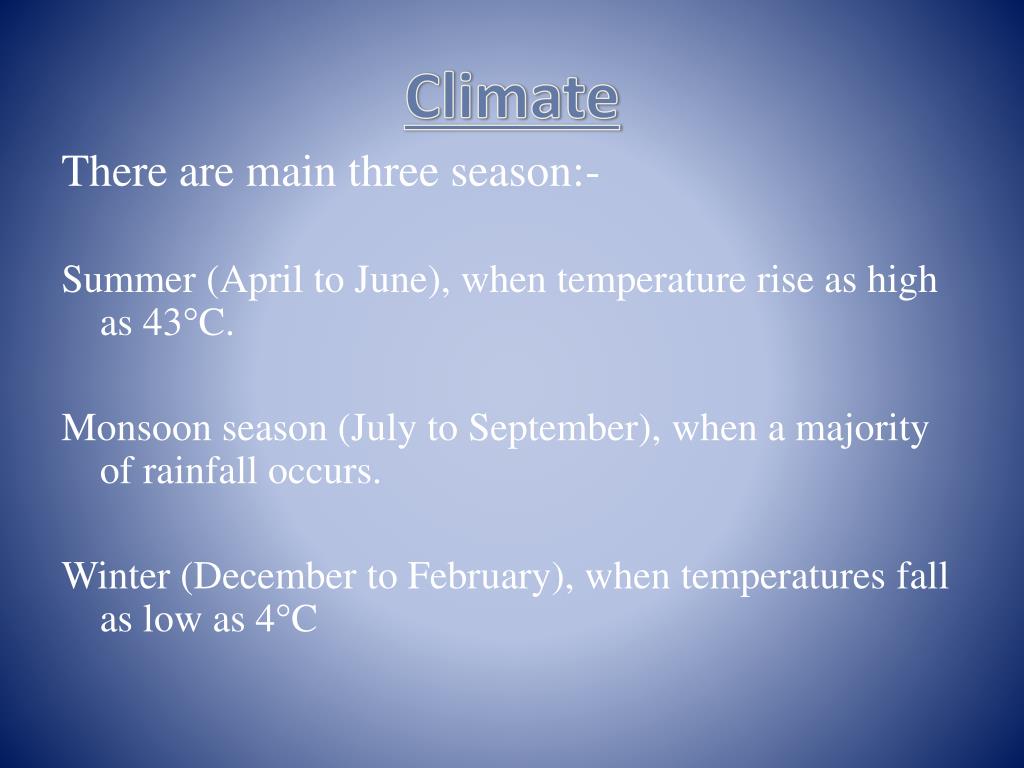 Climate

There are main three season:-

Summer (April to June), when temperature rise as high as 43°C.

Monsoon season (July to September), when a majority of rainfall occurs.

Winter (December to February), when temperatures fall as low as 4°C